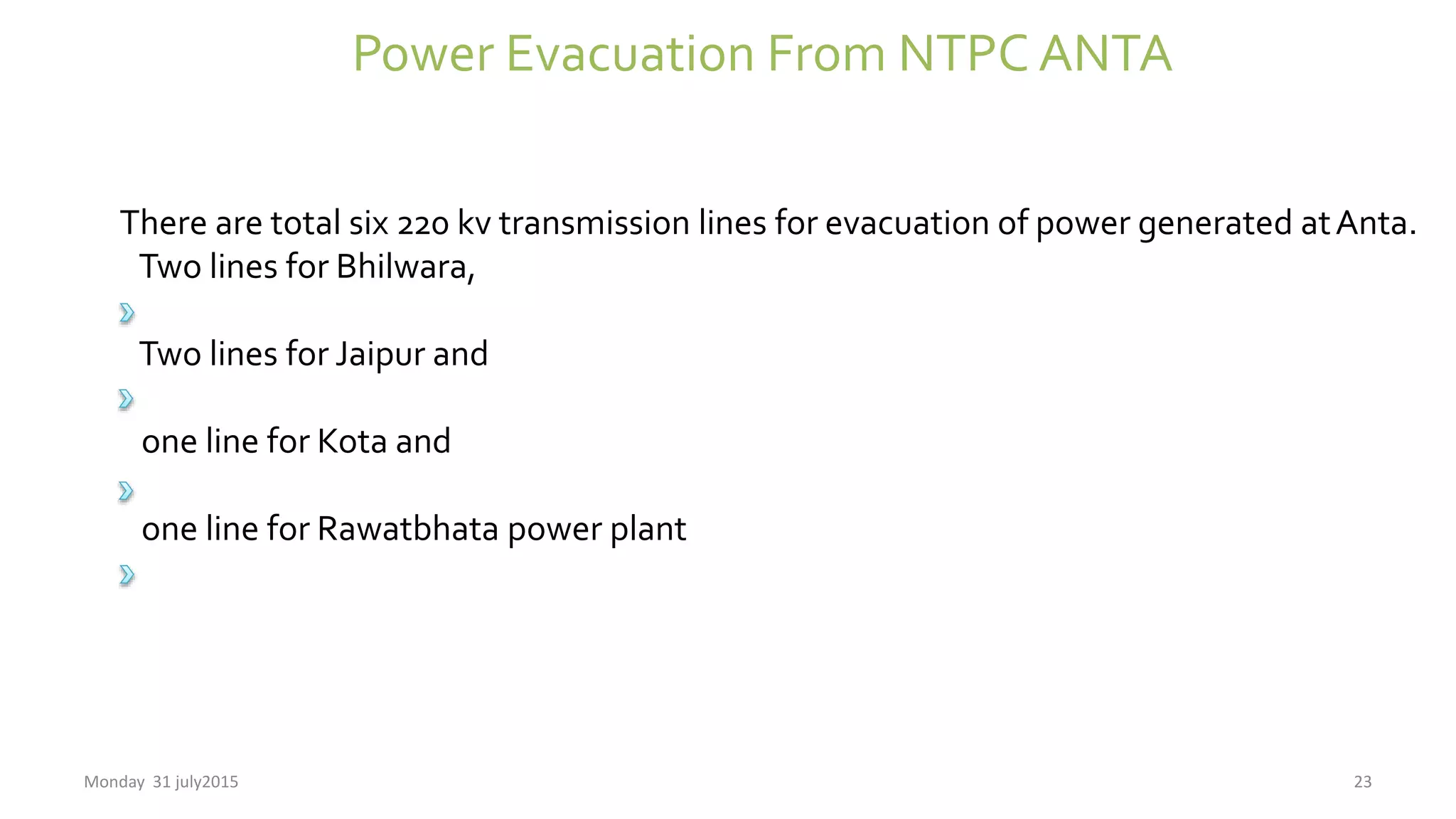 Power Evacuation From NTPC ANTA

There are total six 220 kv transmission lines for evacuation of power generated at Anta.
Two lines for Bhilwara,

Two lines for Jaipur and

one line for Kota and

one line for Rawatbhata power plant

Monday 31 july2015

23